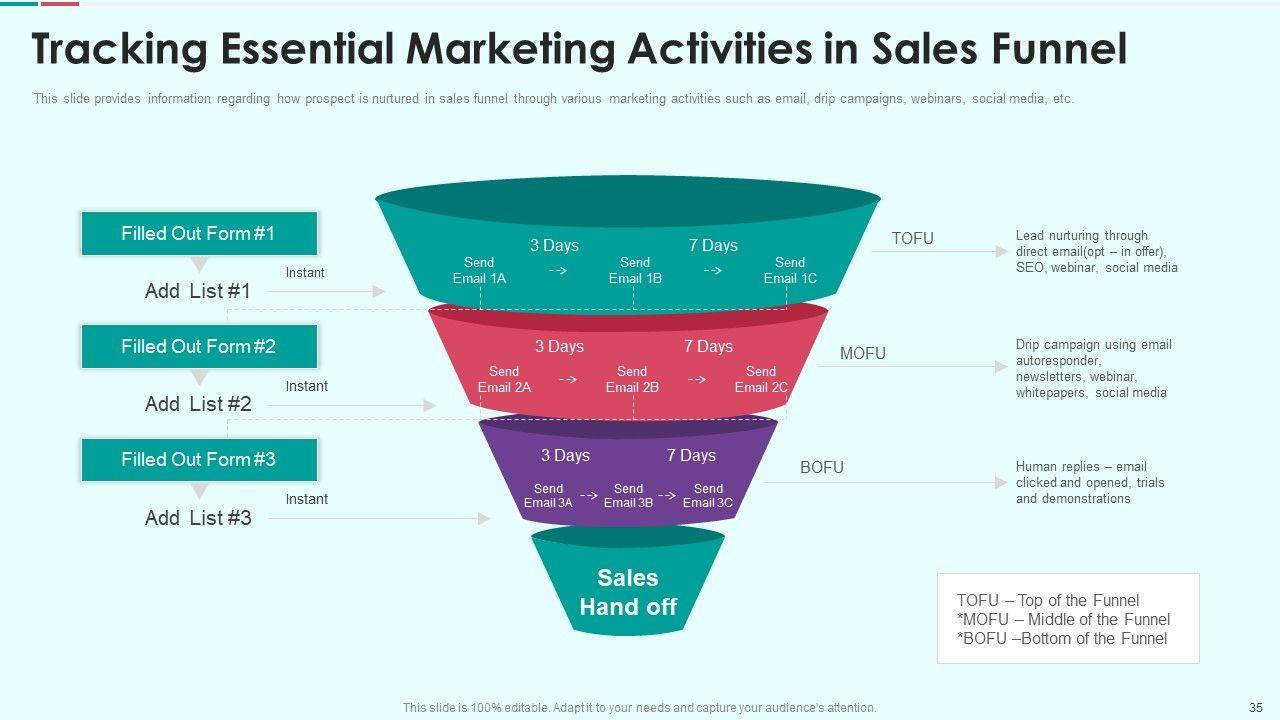 Tracking Essential Marketing Activities in Sales Funnel

This slide provides information regarding how prospect is nurtured in sales funnel through various marketing activities such as email, drip campaigns, webinars, social media, etc.

Filled Out Form #1

Add List #1

Instant

Filled Out Form #2

Add List #2

Instant

Filled Out Form #3

Add List #3

Instant

3 Days

7 Days

Send Email 1A

-->

Send Email 1B

-->

Send Email 1C

3 Days

7 Days

Send Email 2A

-->

Send Email 2B

-->

Send Email 2C

3 Days

7 Days

Send Email 3A

-->

Send Email 3B

-->

Send Email 3C

Sales Hand off

TOFU

Lead nurturing through direct email(opt – in offer), SEO, webinar, social media

MOFU

Drip campaign using email autoresponder, newsletters, webinar, whitepapers, social media

BOFU

Human replies – email clicked and opened, trials and demonstrations

TOFU – Top of the Funnel
*MOFU – Middle of the Funnel
*BOFU –Bottom of the Funnel

This slide is 100% editable. Adapt it to your needs and capture your audience's attention.

35